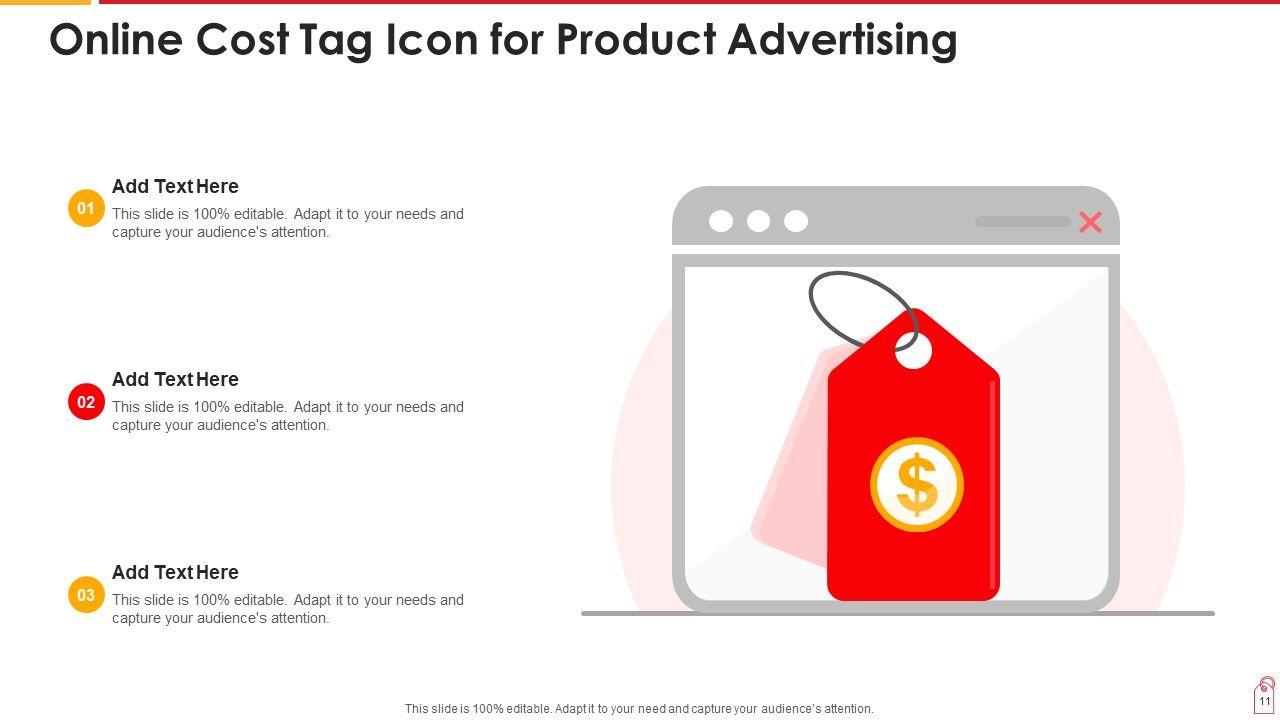 Online Cost Tag Icon for Product Advertising

01
Add Text Here
This slide is 100% editable. Adapt it to your needs and capture your audience's attention.

02
Add Text Here
This slide is 100% editable. Adapt it to your needs and capture your audience's attention.

03
Add Text Here
This slide is 100% editable. Adapt it to your needs and capture your audience's attention.

$

This slide is 100% editable. Adapt it to your need and capture your audience's attention.

11